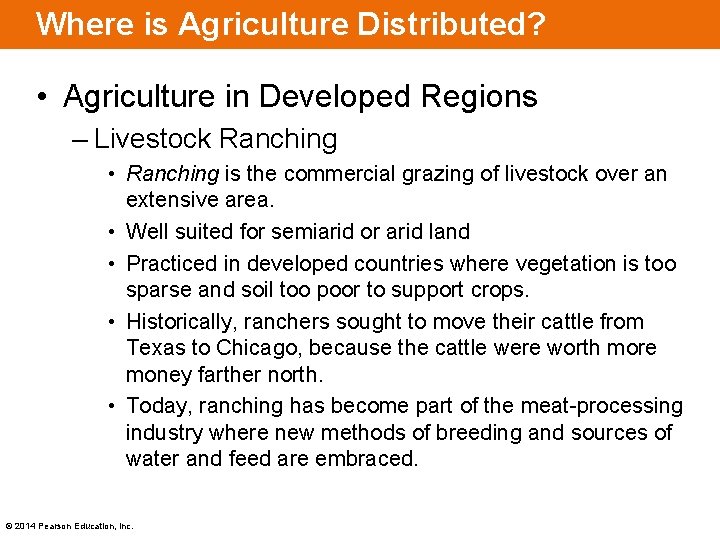 Where is Agriculture Distributed?

• Agriculture in Developed Regions

– Livestock Ranching

• Ranching is the commercial grazing of livestock over an extensive area.

• Well suited for semiarid or arid land

• Practiced in developed countries where vegetation is too sparse and soil too poor to support crops.

• Historically, ranchers sought to move their cattle from Texas to Chicago, because the cattle were worth more money farther north.

• Today, ranching has become part of the meat-processing industry where new methods of breeding and sources of water and feed are embraced.

© 2014 Pearson Education, Inc.